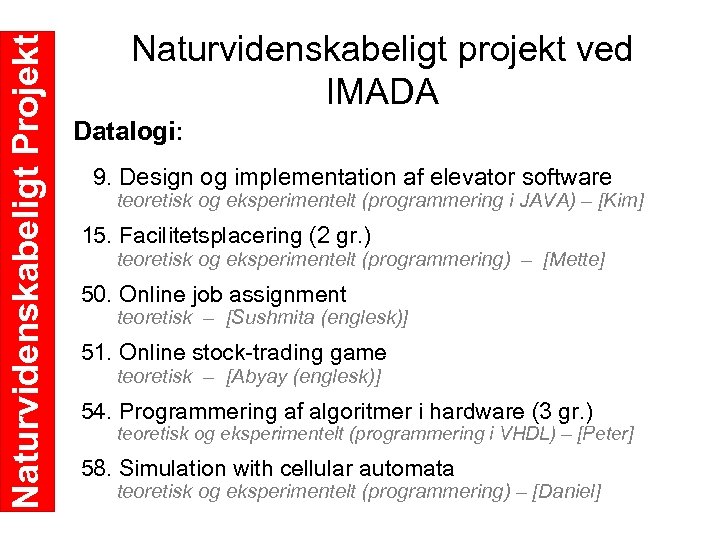 Naturvidenskabeligt Projekt

Naturvidenskabeligt projekt ved IMADA

Datalogi:

9. Design og implementation af elevator software
teoretisk og eksperimentelt (programmering i JAVA) – [Kim]

15. Facilitetsplacering (2 gr.)
teoretisk og eksperimentelt (programmering) – [Mette]

50. Online job assignment
teoretisk – [Sushmita (englesk)]

51. Online stock-trading game
teoretisk – [Abyay (englesk)]

54. Programmering af algoritmer i hardware (3 gr.)
teoretisk og eksperimentelt (programmering i VHDL) – [Peter]

58. Simulation with cellular automata
teoretisk og eksperimentelt (programmering) – [Daniel]